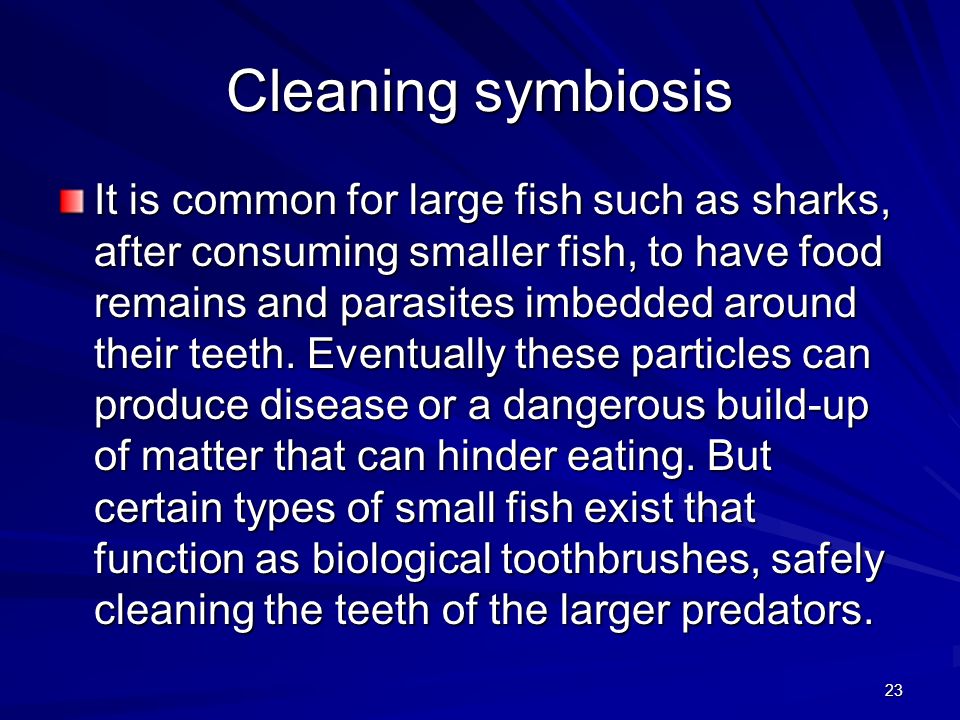 Cleaning symbiosis

It is common for large fish such as sharks, after consuming smaller fish, to have food remains and parasites imbedded around their teeth. Eventually these particles can produce disease or a dangerous build-up of matter that can hinder eating. But certain types of small fish exist that function as biological toothbrushes, safely cleaning the teeth of the larger predators.

23